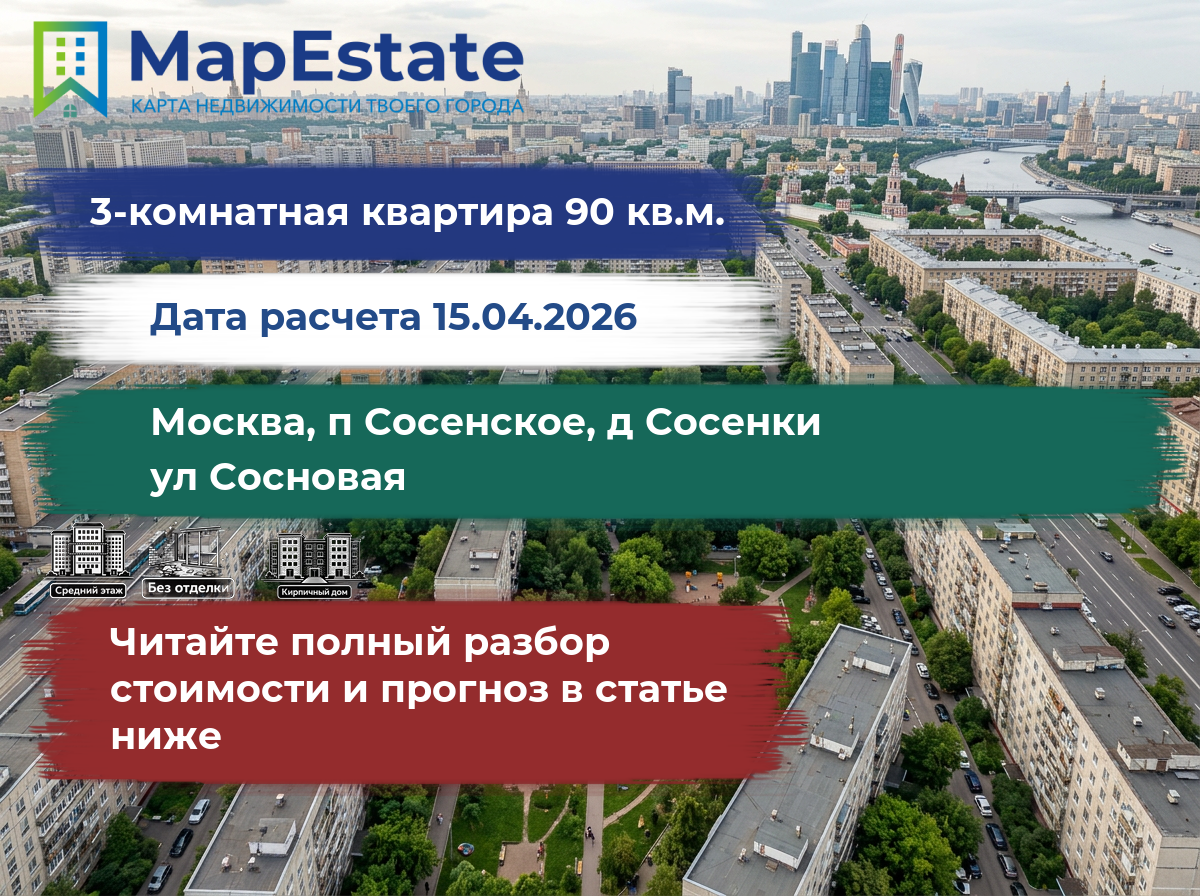 MapEstate
КАРТА НЕДВИЖИМОСТИ ТВОЕГО ГОРОДА

3-комнатная квартира 90 кв.м.

Дата расчета 15.04.2026

Москва, п Сосенское, д Сосенки
ул Сосновая

Средний этаж
Без отделки
Кирпичный дом

Читайте полный разбор стоимости и прогноз в статье ниже